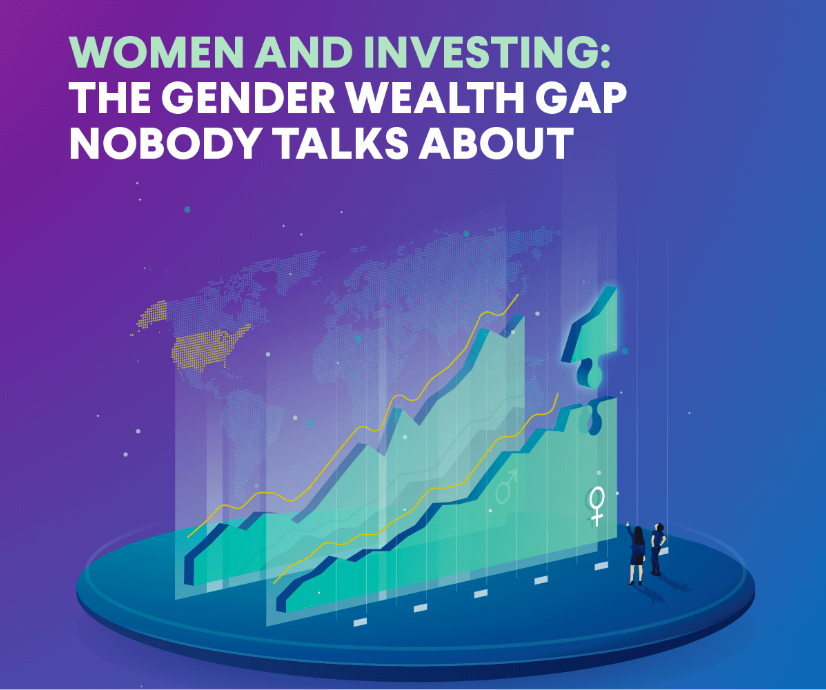 WOMEN AND INVESTING:
THE GENDER WEALTH GAP
NOBODY TALKS ABOUT

♂

♀